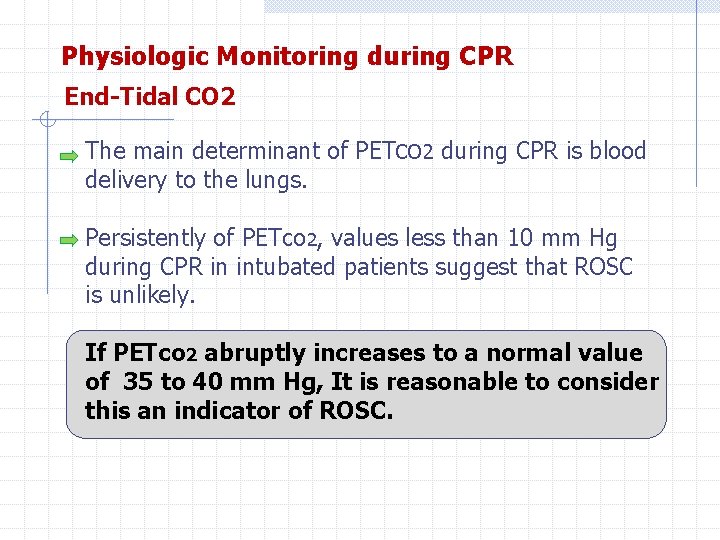 Physiologic Monitoring during CPR

End-Tidal CO2

The main determinant of PETCO2 during CPR is blood delivery to the lungs.

Persistently of PETco2, values less than 10 mm Hg during CPR in intubated patients suggest that ROSC is unlikely.

If PETco2 abruptly increases to a normal value of 35 to 40 mm Hg, It is reasonable to consider this an indicator of ROSC.